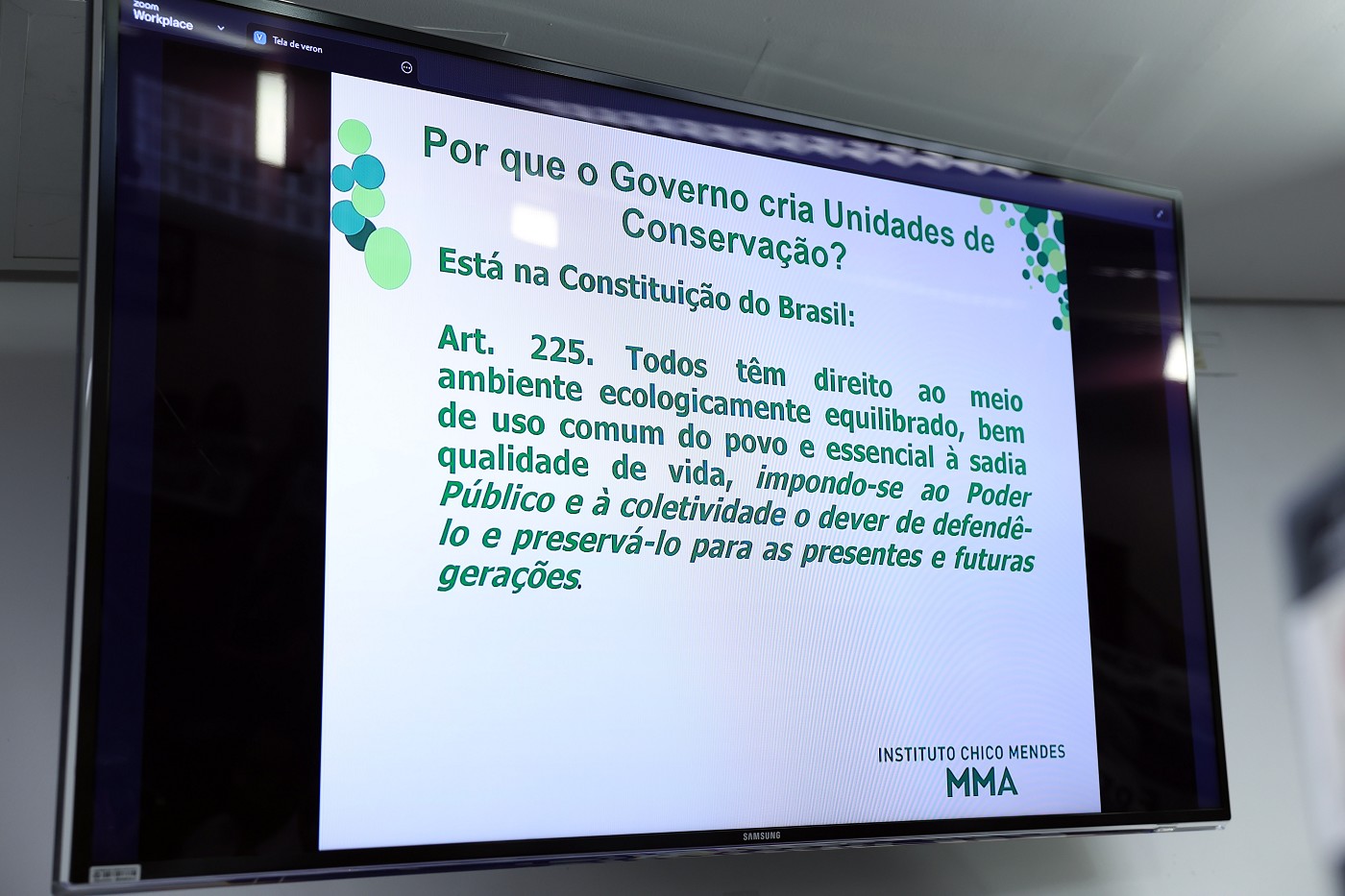 zoom
Workplace

Tela de veron

Por que o Governo cria Unidades de Conservação?

Está na Constituição do Brasil:

Art. 225. Todos têm direito ao meio ambiente ecologicamente equilibrado, bem de uso comum do povo e essencial à sadia qualidade de vida, impondo-se ao Poder Público e à coletividade o dever de defendê-lo e preservá-lo para as presentes e futuras gerações.

INSTITUTO CHICO MENDES
MMA

SAMSUNG